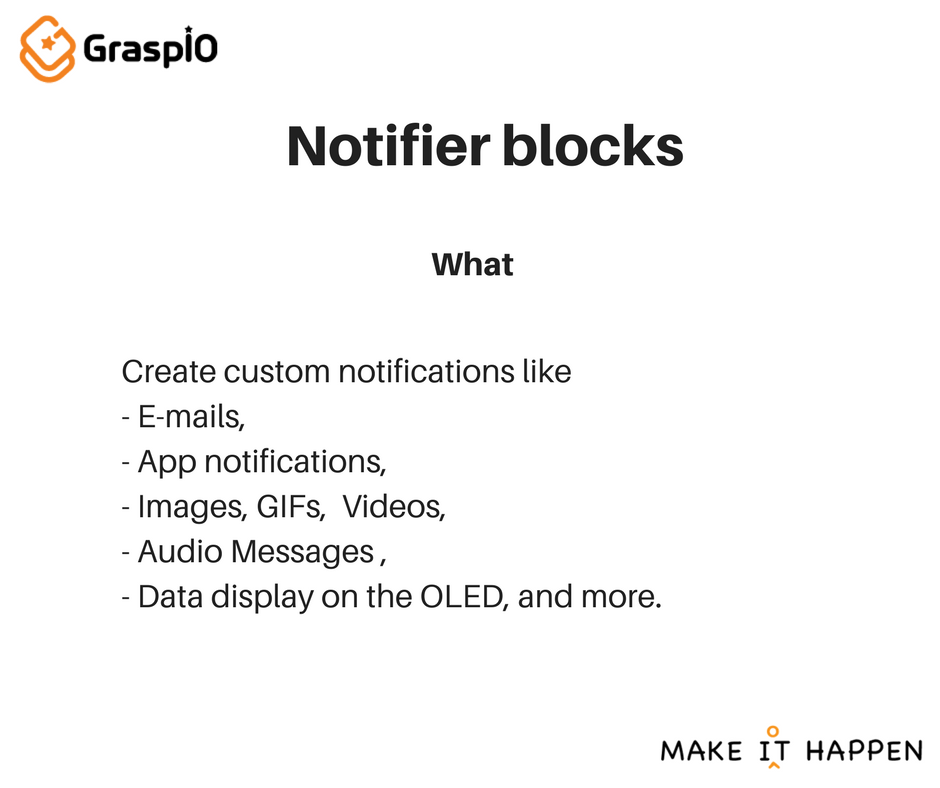 GraspIO

Notifier blocks

What

Create custom notifications like
- E-mails,
- App notifications,
- Images, GIFs, Videos,
- Audio Messages ,
- Data display on the OLED, and more.

MAKE IT HAPPEN